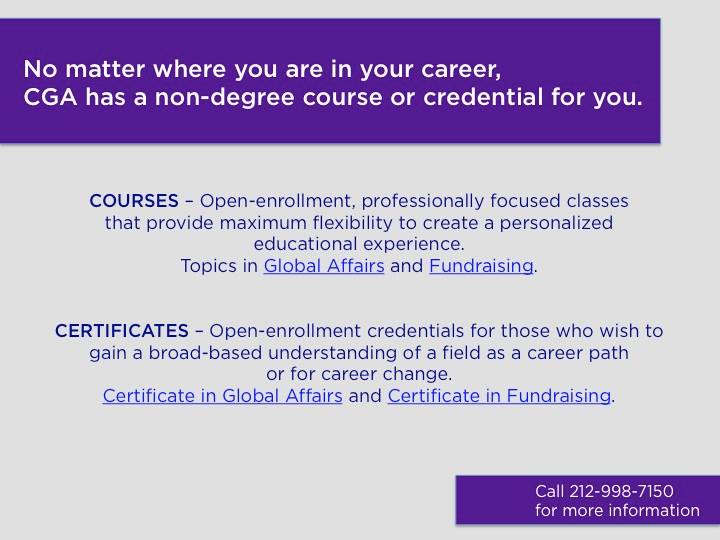 No matter where you are in your career, CGA has a non-degree course or credential for you.

COURSES – Open-enrollment, professionally focused classes that provide maximum flexibility to create a personalized educational experience.
Topics in Global Affairs and Fundraising.

CERTIFICATES – Open-enrollment credentials for those who wish to gain a broad-based understanding of a field as a career path or for career change.
Certificate in Global Affairs and Certificate in Fundraising.

Call 212-998-7150
for more information